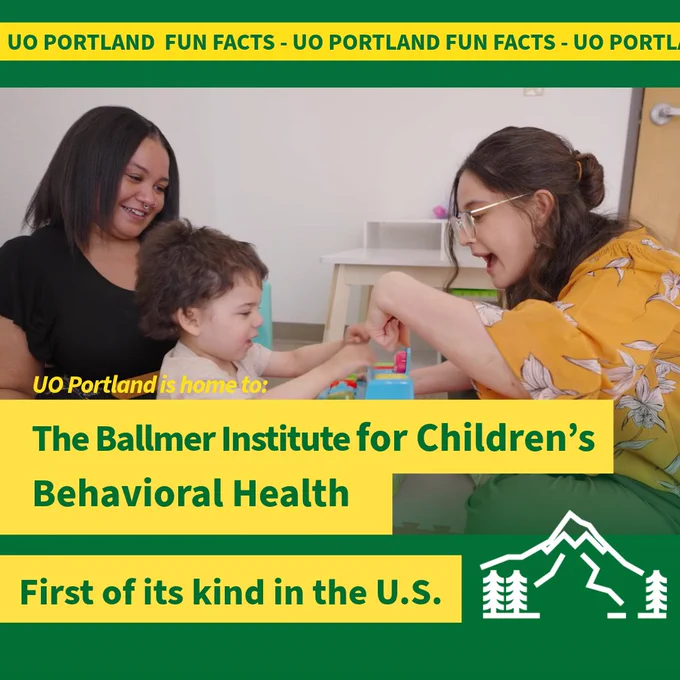 UO PORTLAND FUN FACTS - UO PORTLAND FUN FACTS - UO PORTLA

UO Portland is home to:

The Ballmer Institute for Children's Behavioral Health

First of its kind in the U.S.